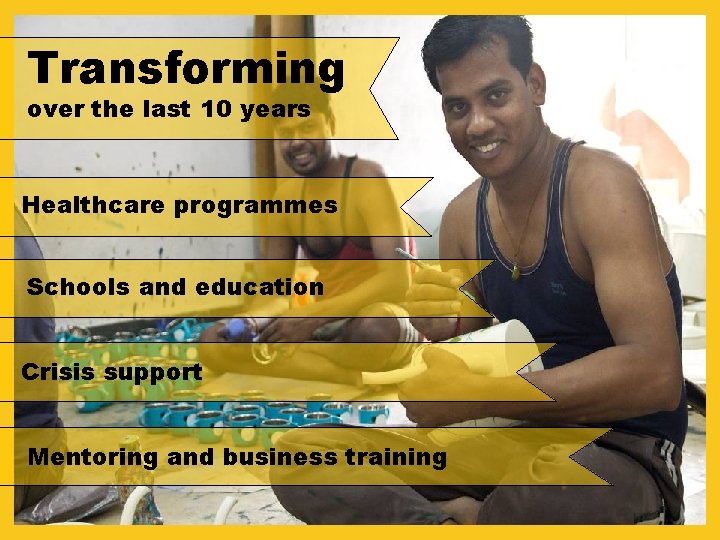 Transforming
over the last 10 years

Healthcare programmes

Schools and education

Crisis support

Mentoring and business training